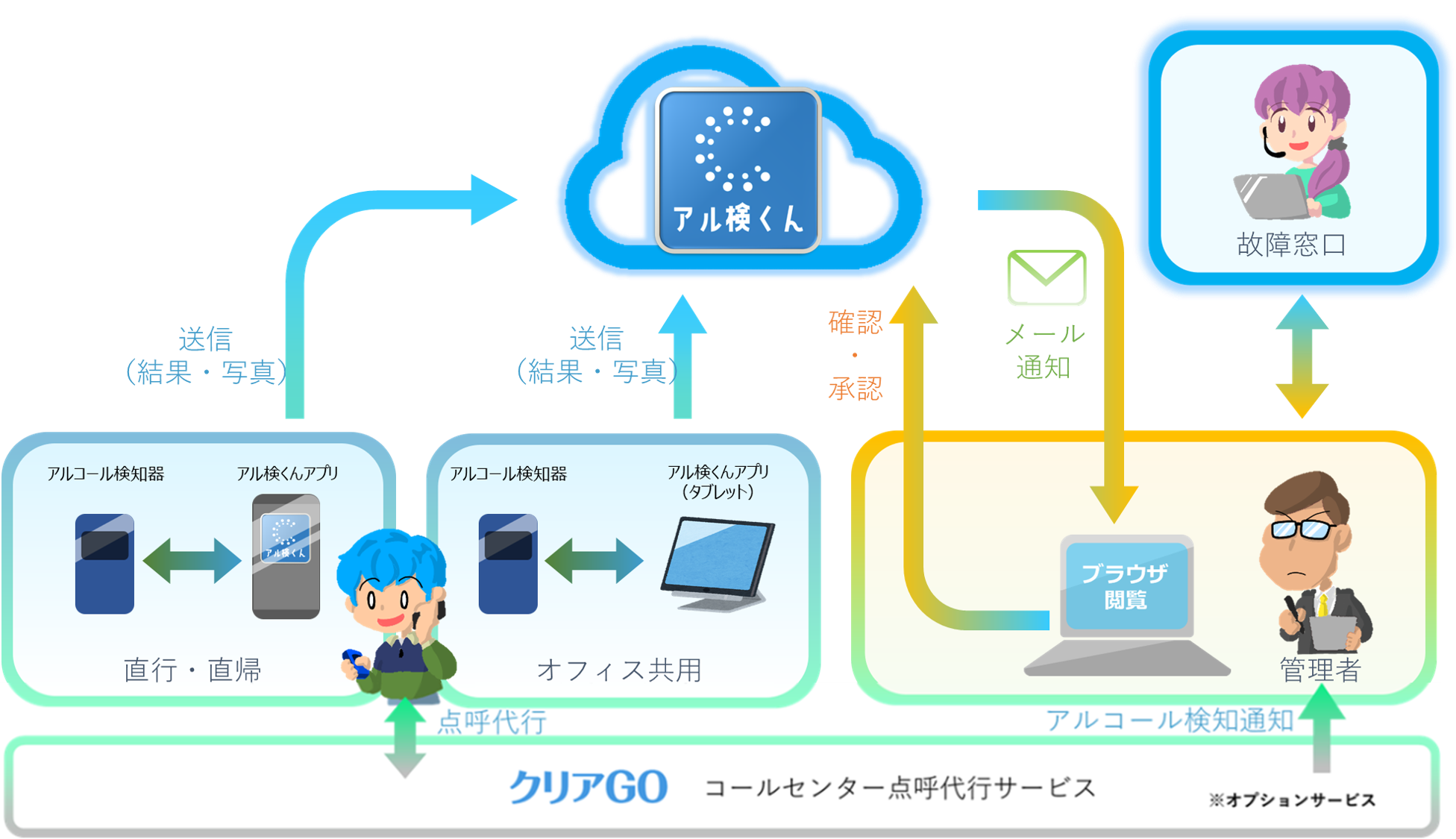 アル検くん

故障窓口

送信
(結果・写真)

送信
(結果・写真)

確認
・
承認

メール
通知

アルコール検知器

アル検くんアプリ

アル検くん

直行・直帰

アルコール検知器

アル検くんアプリ
(タブレット)

オフィス共用

ブラウザ
閲覧

管理者

点呼代行

アルコール検知通知

クリアGO　コールセンター点呼代行サービス

※オプションサービス